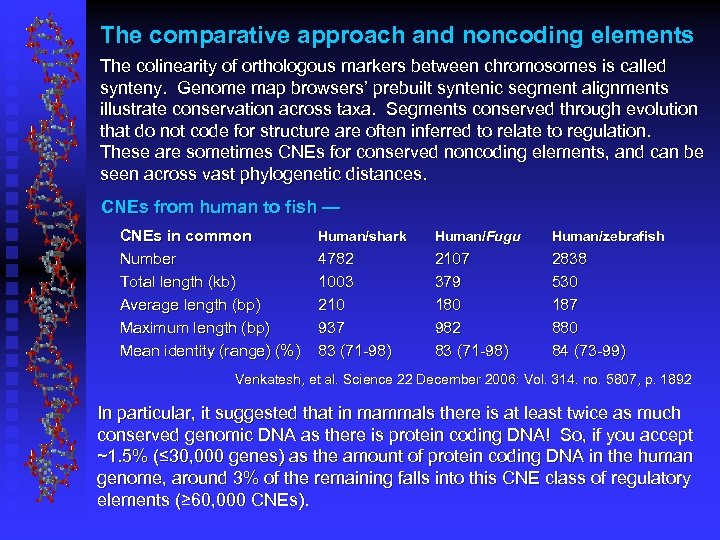 The comparative approach and noncoding elements

The colinearity of orthologous markers between chromosomes is called synteny. Genome map browsers' prebuilt syntenic segment alignments illustrate conservation across taxa. Segments conserved through evolution that do not code for structure are often inferred to relate to regulation. These are sometimes CNEs for conserved noncoding elements, and can be seen across vast phylogenetic distances.

CNEs from human to fish —

| CNEs in common | Human/shark | Human/Fugu | Human/zebrafish |
|---|---|---|---|
| Number | 4782 | 2107 | 2838 |
| Total length (kb) | 1003 | 379 | 530 |
| Average length (bp) | 210 | 180 | 187 |
| Maximum length (bp) | 937 | 982 | 880 |
| Mean identity (range) (%) | 83 (71-98) | 83 (71-98) | 84 (73-99) |

Venkatesh, et al. Science 22 December 2006: Vol. 314. no. 5807, p. 1892

In particular, it suggested that in mammals there is at least twice as much conserved genomic DNA as there is protein coding DNA! So, if you accept ~1.5% (≤30,000 genes) as the amount of protein coding DNA in the human genome, around 3% of the remaining falls into this CNE class of regulatory elements (≥60,000 CNEs).